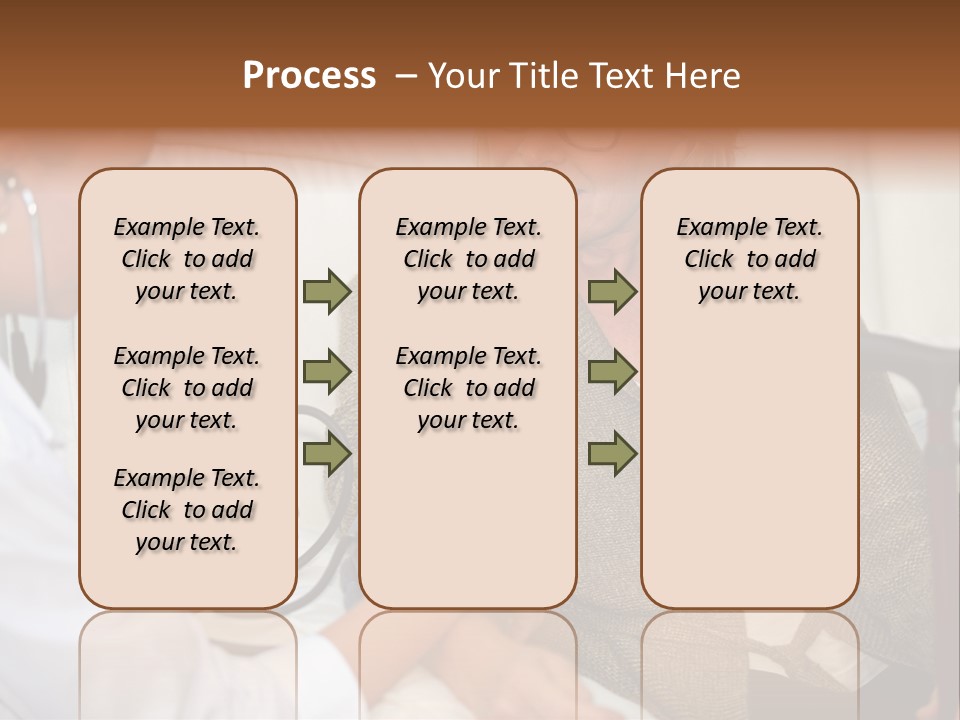 Process – Your Title Text Here

Example Text. Click to add your text.

Example Text. Click to add your text.

Example Text. Click to add your text.

Example Text. Click to add your text.

Example Text. Click to add your text.

Example Text. Click to add your text.